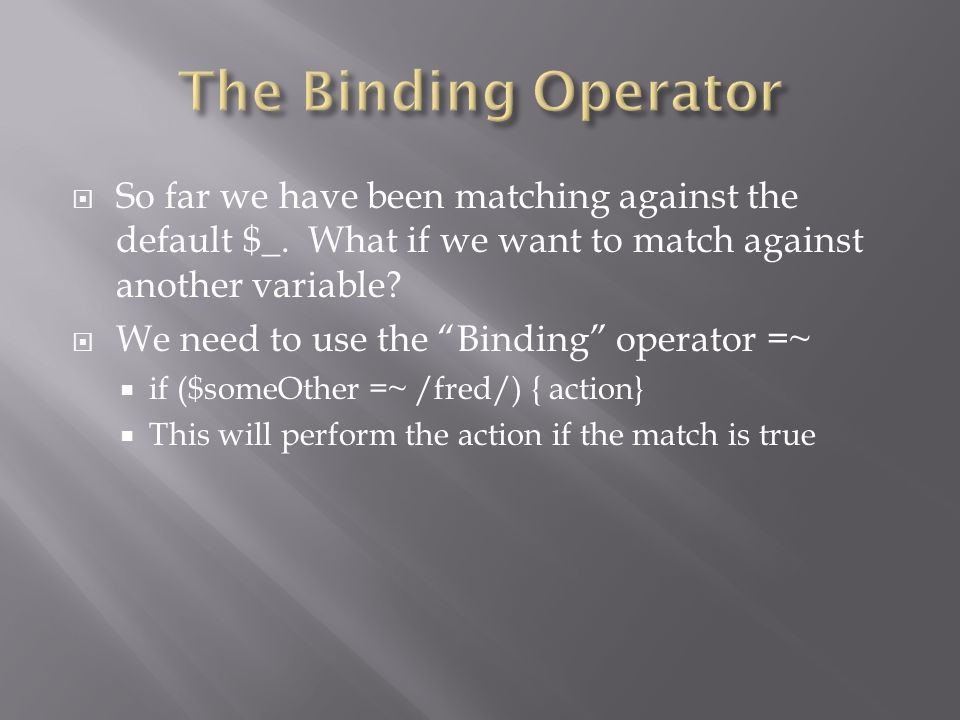 The Binding Operator

So far we have been matching against the default \$_. What if we want to match against another variable?

We need to use the “Binding” operator =~

if (\$someOther =~ /fred/) { action}

This will perform the action if the match is true